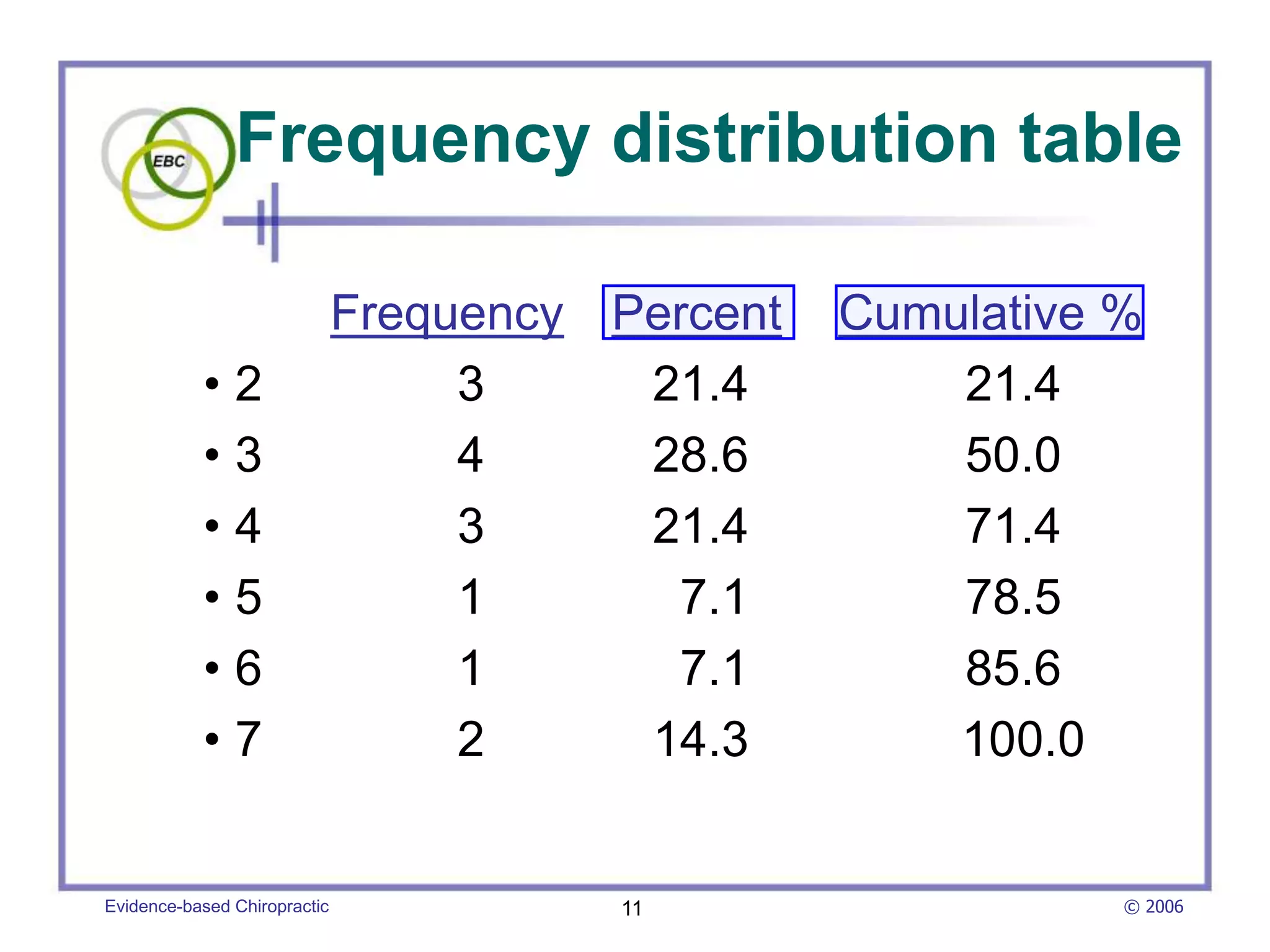 EBC

Frequency distribution table

| | Frequency | Percent | Cumulative % |
|---|---|---|---|
| • 2 | 3 | 21.4 | 21.4 |
| • 3 | 4 | 28.6 | 50.0 |
| • 4 | 3 | 21.4 | 71.4 |
| • 5 | 1 | 7.1 | 78.5 |
| • 6 | 1 | 7.1 | 85.6 |
| • 7 | 2 | 14.3 | 100.0 |

Evidence-based Chiropractic

11

© 2006